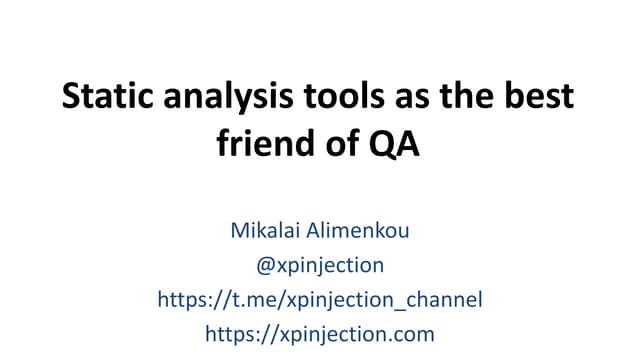 Static analysis tools as the best friend of QA

Mikalai Alimenkou
@xpinjection
https://t.me/xpinjection_channel
https://xpinjection.com